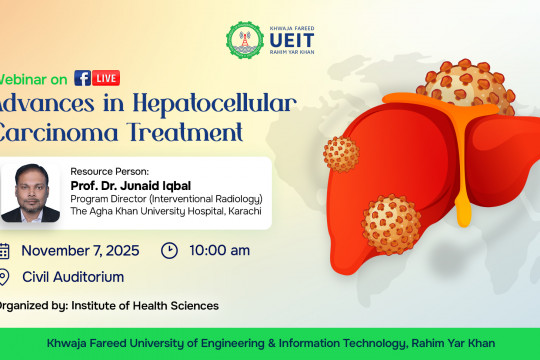 KHWAJA FAREED
UEIT
RAHIM YAR KHAN

Webinar on LIVE
Advances in Hepatocellular Carcinoma Treatment

Resource Person:
Prof. Dr. Junaid Iqbal
Program Director (Interventional Radiology)
The Agha Khan University Hospital, Karachi

November 7, 2025
10:00 am
Civil Auditorium

Organized by: Institute of Health Sciences

Khwaja Fareed University of Engineering & Information Technology, Rahim Yar Khan